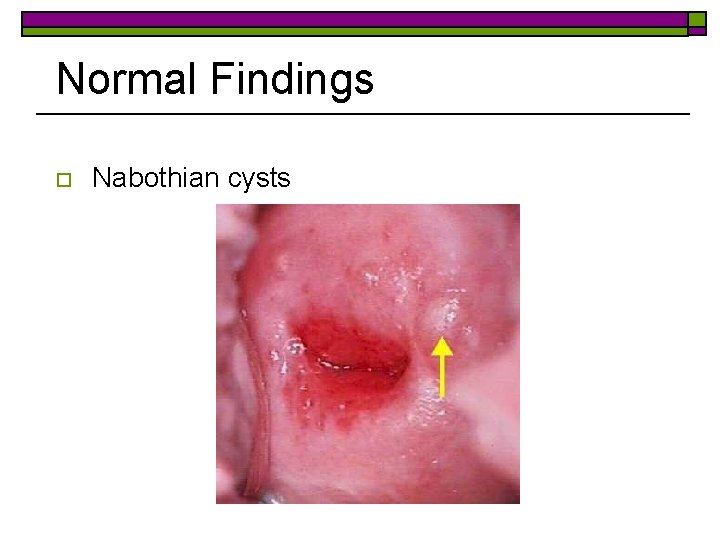 Normal Findings

Nabothian cysts